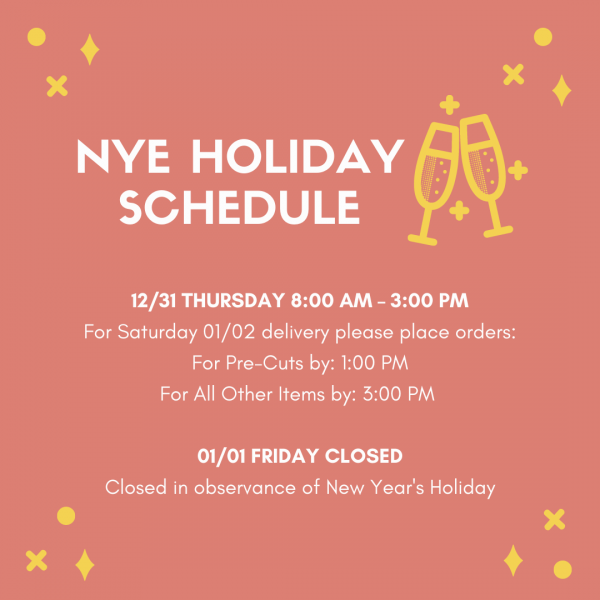 NYE HOLIDAY SCHEDULE

12/31 THURSDAY 8:00 AM - 3:00 PM
For Saturday 01/02 delivery please place orders:
For Pre-Cuts by: 1:00 PM
For All Other Items by: 3:00 PM

01/01 FRIDAY CLOSED
Closed in observance of New Year's Holiday